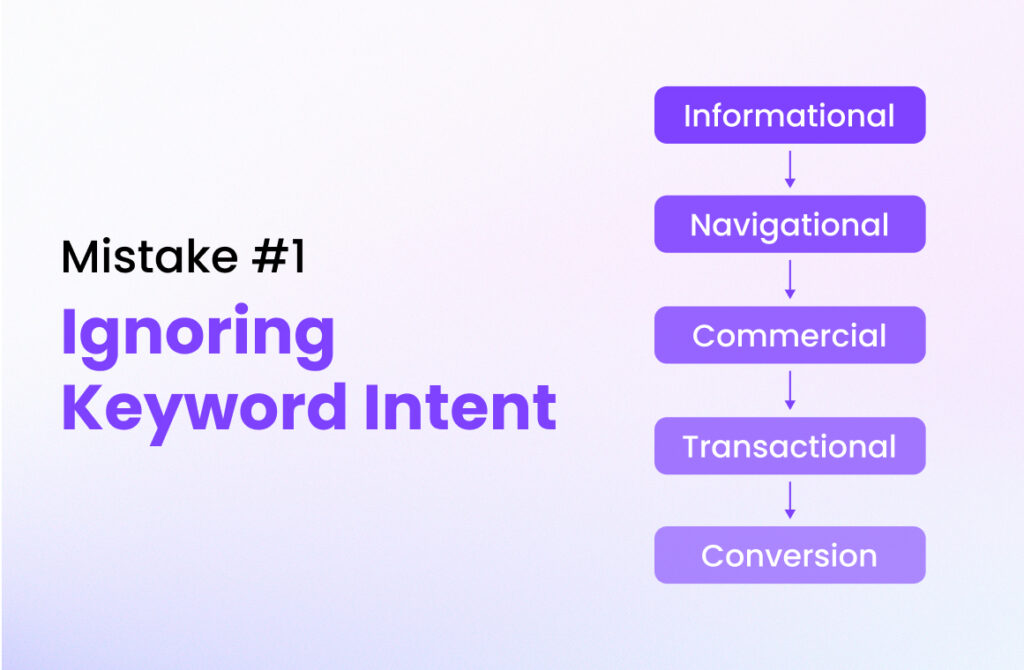 Mistake #1

Ignoring Keyword Intent

Informational

Navigational

Commercial

Transactional

Conversion